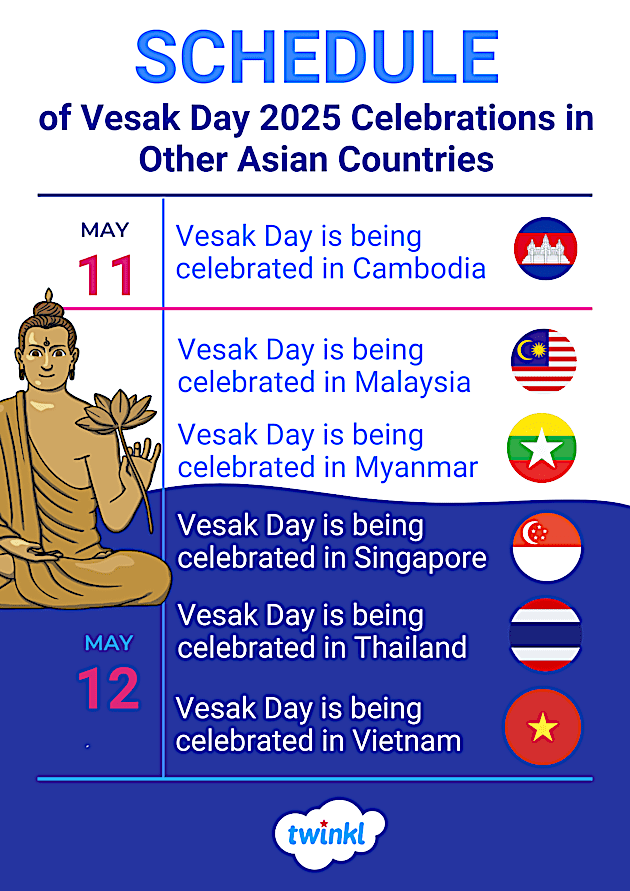 SCHEDULE
of Vesak Day 2025 Celebrations in Other Asian Countries

MAY
11

Vesak Day is being celebrated in Cambodia

Vesak Day is being celebrated in Malaysia

Vesak Day is being celebrated in Myanmar

Vesak Day is being celebrated in Singapore

MAY
12

Vesak Day is being celebrated in Thailand

Vesak Day is being celebrated in Vietnam

twinkl